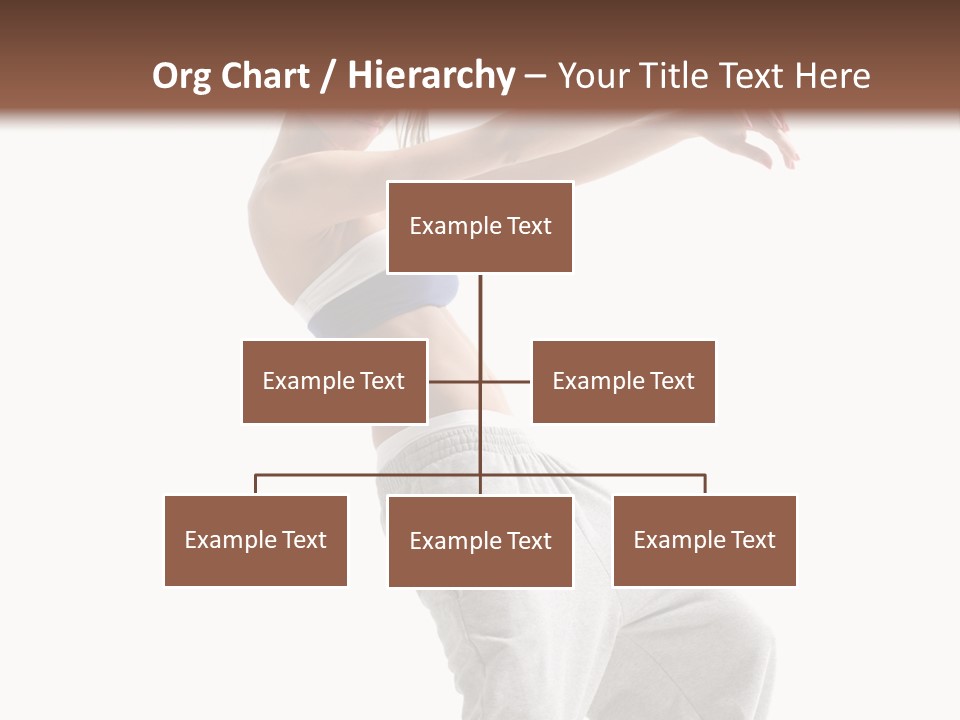 Org Chart / Hierarchy – Your Title Text Here

Example Text

Example Text

Example Text

Example Text

Example Text

Example Text